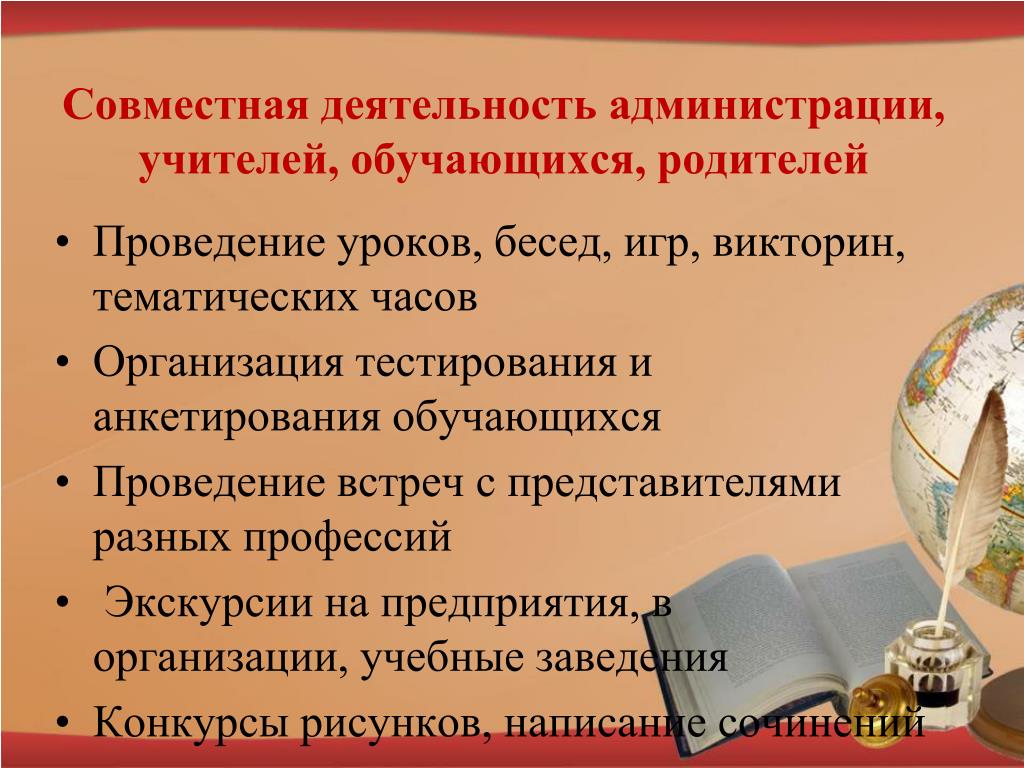 Совместная деятельность администрации, учителей, обучающихся, родителей

• Проведение уроков, бесед, игр, викторин, тематических часов
• Организация тестирования и анкетирования обучающихся
• Проведение встреч с представителями разных профессий
• Экскурсии на предприятия, в организации, учебные заведения
• Конкурсы рисунков, написание сочинений